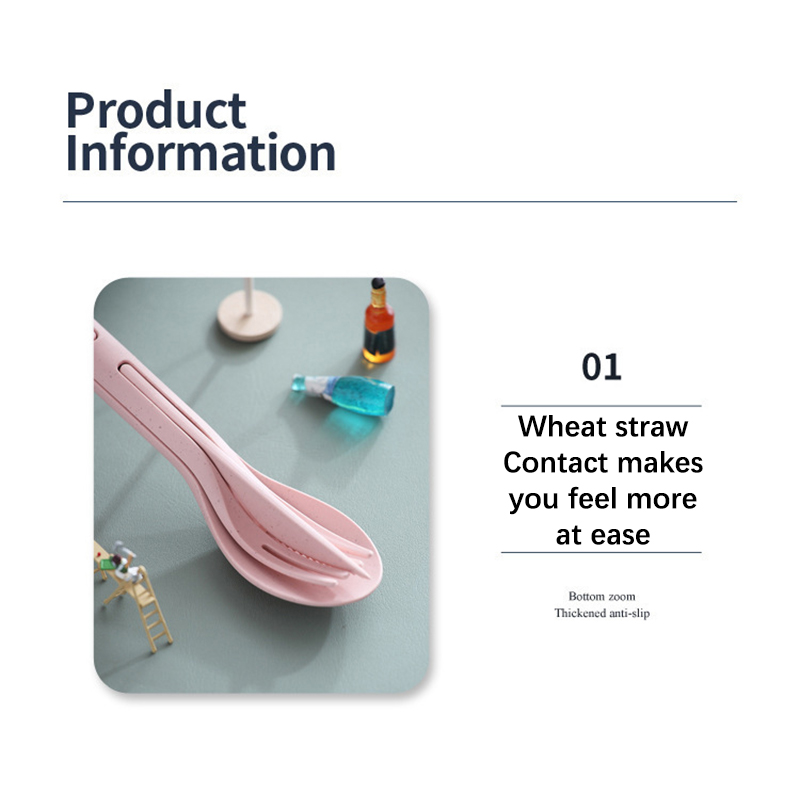 Product Information

01

Wheat straw Contact makes you feel more at ease

Bottom zoom
Thickened anti-slip